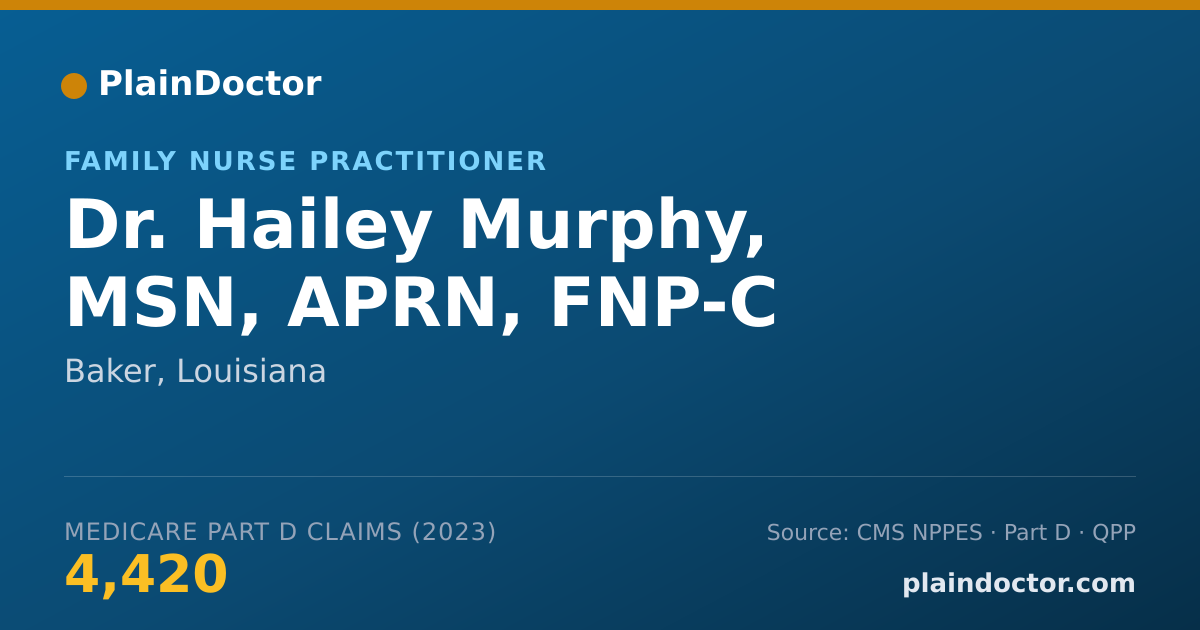 PlainDoctor

FAMILY NURSE PRACTITIONER

Dr. Hailey Murphy, MSN, APRN, FNP-C

Baker, Louisiana

MEDICARE PART D CLAIMS (2023)

4,420

Source: CMS NPPES · Part D · QPP

plaindoctor.com